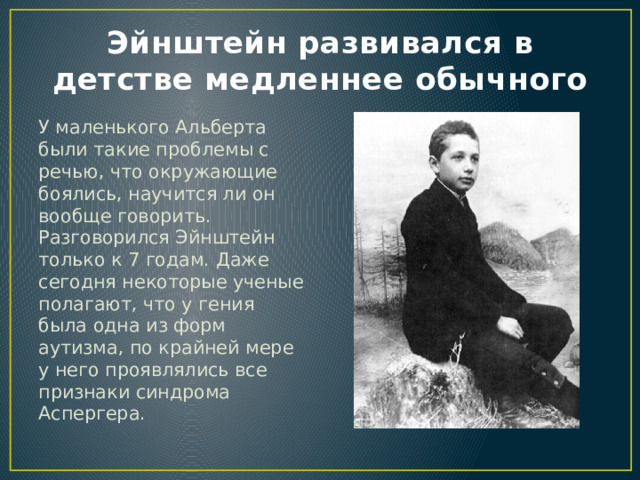 Эйнштейн развивался в детстве медленнее обычного

У маленького Альберта были такие проблемы с речью, что окружающие боялись, научится ли он вообще говорить. Разговорился Эйнштейн только к 7 годам. Даже сегодня некоторые ученые полагают, что у гения была одна из форм аутизма, по крайней мере у него проявлялись все признаки синдрома Аспергера.